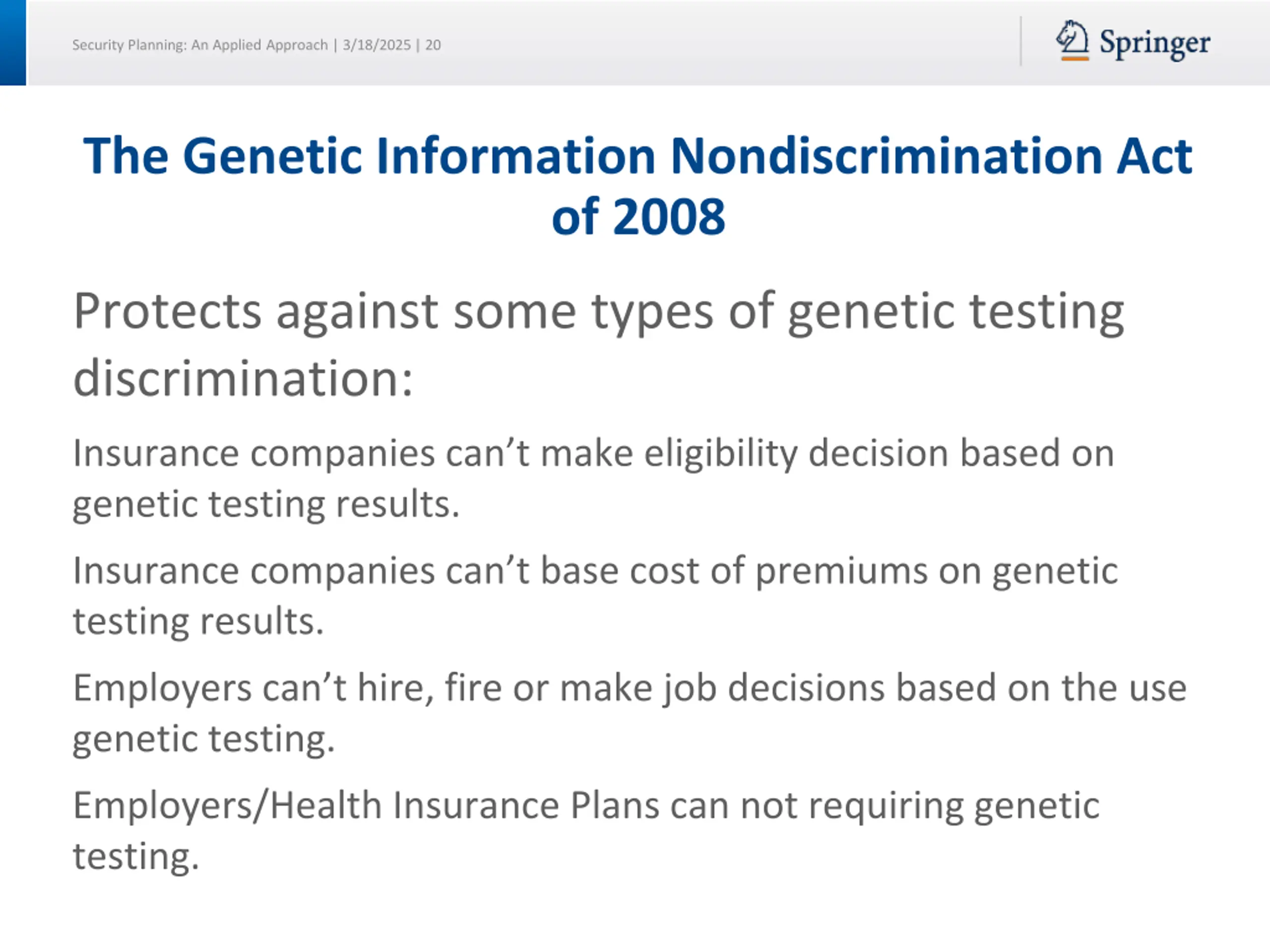 Security Planning: An Applied Approach | 3/18/2025 | 20

Springer

The Genetic Information Nondiscrimination Act of 2008

Protects against some types of genetic testing discrimination:

Insurance companies can’t make eligibility decision based on genetic testing results.

Insurance companies can’t base cost of premiums on genetic testing results.

Employers can’t hire, fire or make job decisions based on the use genetic testing.

Employers/Health Insurance Plans can not requiring genetic testing.